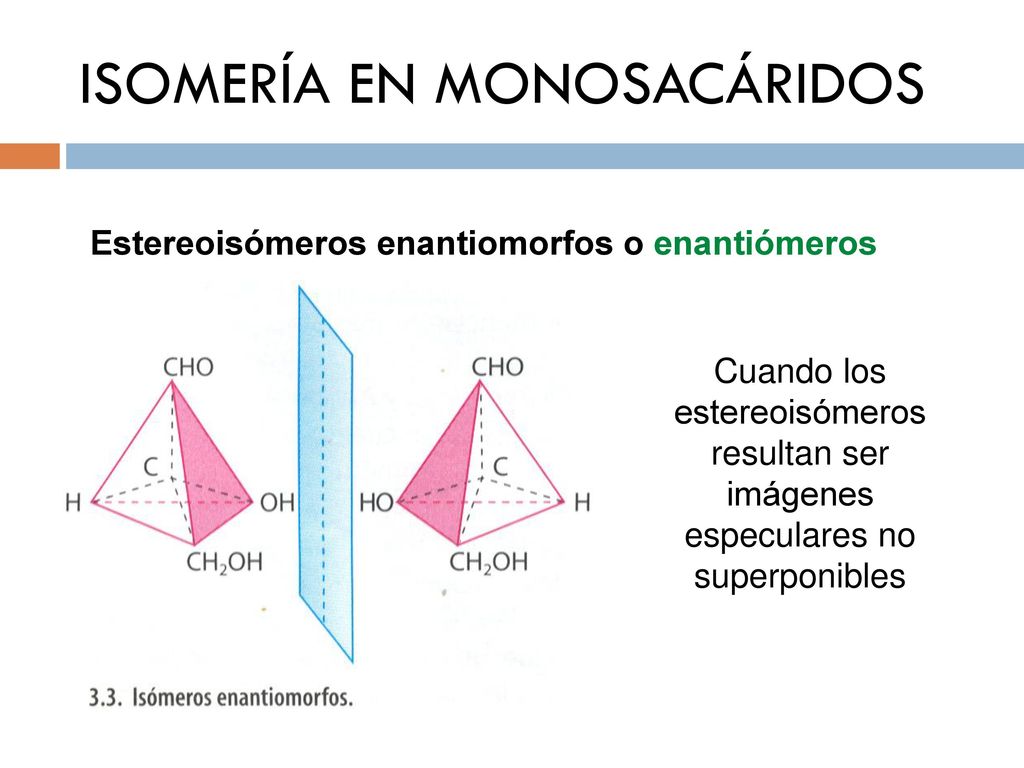 ISOMERÍA EN MONOSACÁRIDOS

Estereoisómeros enantiomorfos o enantiómeros

CHO
C
H
OH
$CH_2OH$

CHO
C
HO
H
$CH_2OH$

Cuando los estereoisómeros resultan ser imágenes especulares no superponibles

3.3. Isómeros enantiomorfos.